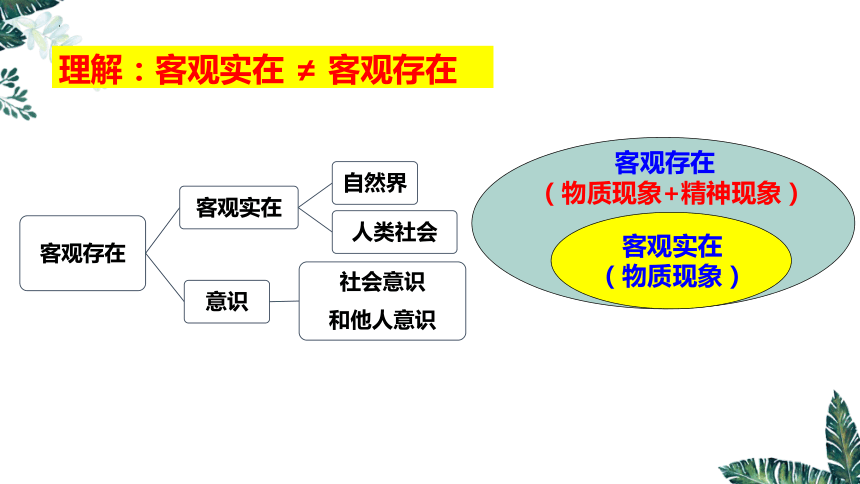 理解：客观实在 ≠ 客观存在

客观存在

客观实在

自然界

人类社会

意识

社会意识
和他人意识

客观存在
（物质现象+精神现象）

客观实在
（物质现象）